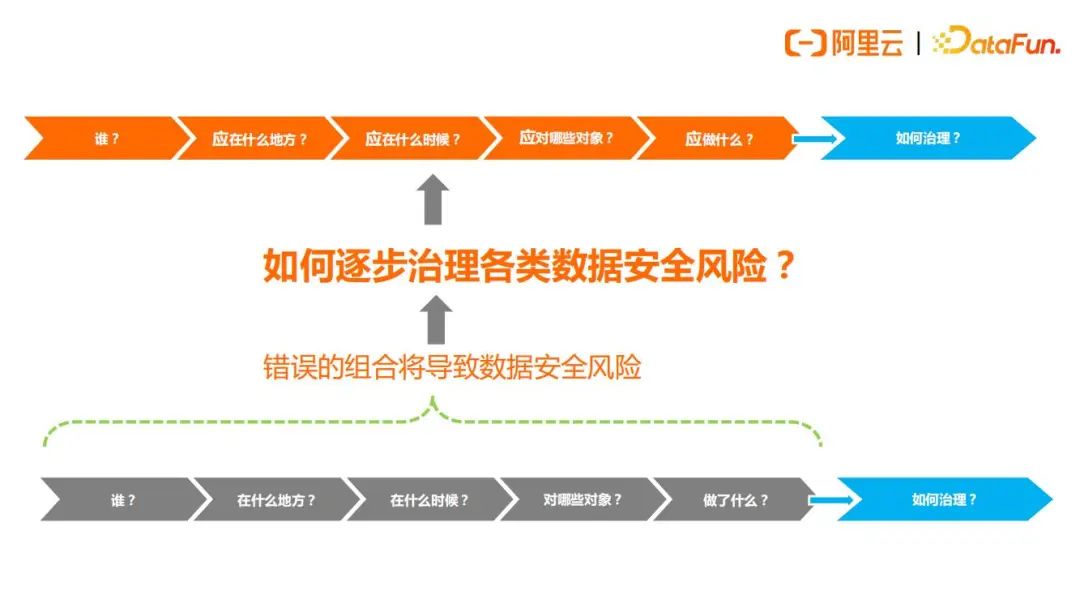 阿里云 | DataFun.

谁？ 应在什么地方？ 应在什么时候？ 应对哪些对象？ 应做什么？ 如何治理？

如何逐步治理各类数据安全风险？

错误的组合将导致数据安全风险

谁？ 在什么地方？ 在什么时候？ 对哪些对象？ 做了什么？ 如何治理？